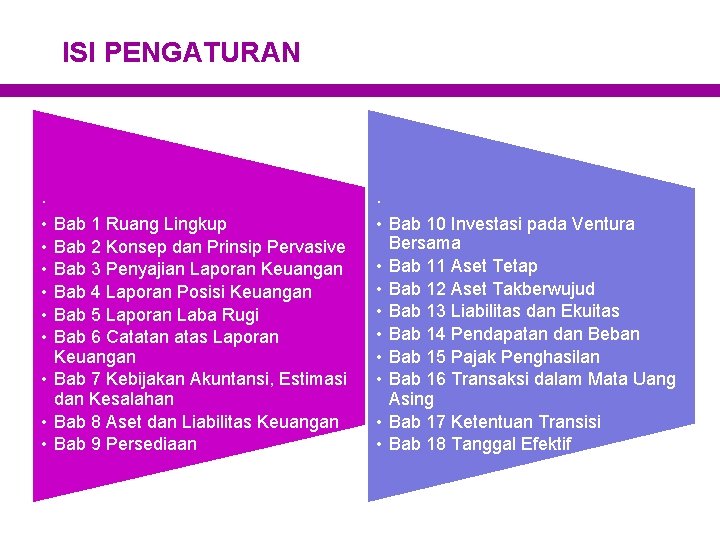 ISI PENGATURAN

•
• Bab 1 Ruang Lingkup
• Bab 2 Konsep dan Prinsip Pervasive
• Bab 3 Penyajian Laporan Keuangan
• Bab 4 Laporan Posisi Keuangan
• Bab 5 Laporan Laba Rugi
• Bab 6 Catatan atas Laporan Keuangan
• Bab 7 Kebijakan Akuntansi, Estimasi dan Kesalahan
• Bab 8 Aset dan Liabilitas Keuangan
• Bab 9 Persediaan

•
• Bab 10 Investasi pada Ventura Bersama
• Bab 11 Aset Tetap
• Bab 12 Aset Takberwujud
• Bab 13 Liabilitas dan Ekuitas
• Bab 14 Pendapatan dan Beban
• Bab 15 Pajak Penghasilan
• Bab 16 Transaksi dalam Mata Uang Asing
• Bab 17 Ketentuan Transisi
• Bab 18 Tanggal Efektif